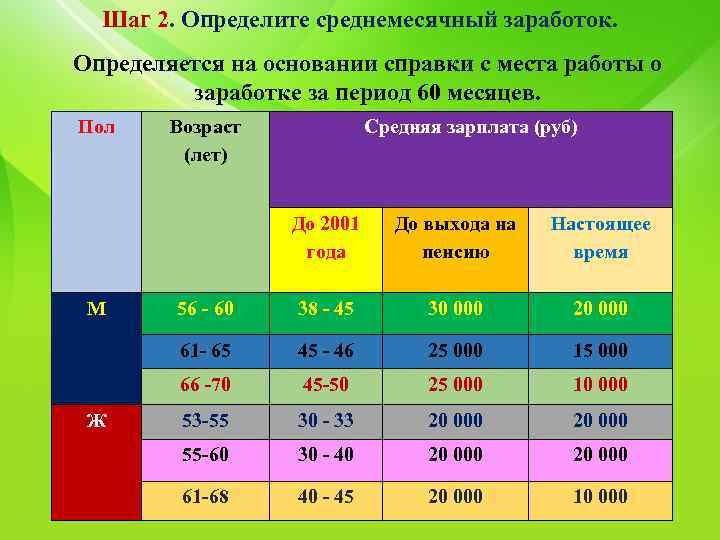 Шаг 2. Определите среднемесячный заработок.

Определяется на основании справки с места работы о заработке за период 60 месяцев.

| Пол | Возраст (лет) | Средняя зарплата (руб) | | |
|---|---|---|---|---|
| | | До 2001 года | До выхода на пенсию | Настоящее время |
| М | 56 - 60 | 38 - 45 | 30 000 | 20 000 |
| | 61- 65 | 45 - 46 | 25 000 | 15 000 |
| | 66 -70 | 45-50 | 25 000 | 10 000 |
| Ж | 53-55 | 30 - 33 | 20 000 | 20 000 |
| | 55-60 | 30 - 40 | 20 000 | 20 000 |
| | 61-68 | 40 - 45 | 20 000 | 10 000 |